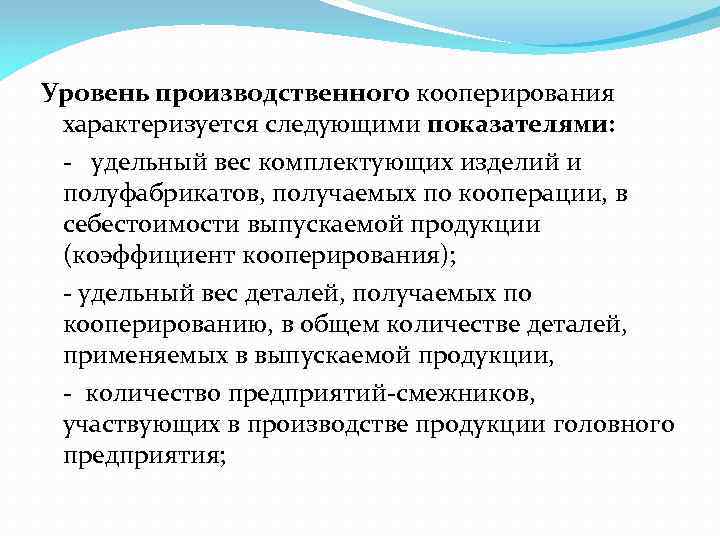 Уровень производственного кооперирования характеризуется следующими показателями:

- удельный вес комплектующих изделий и полуфабрикатов, получаемых по кооперации, в себестоимости выпускаемой продукции (коэффициент кооперирования);

- удельный вес деталей, получаемых по кооперированию, в общем количестве деталей, применяемых в выпускаемой продукции,

- количество предприятий-смежников, участвующих в производстве продукции головного предприятия;